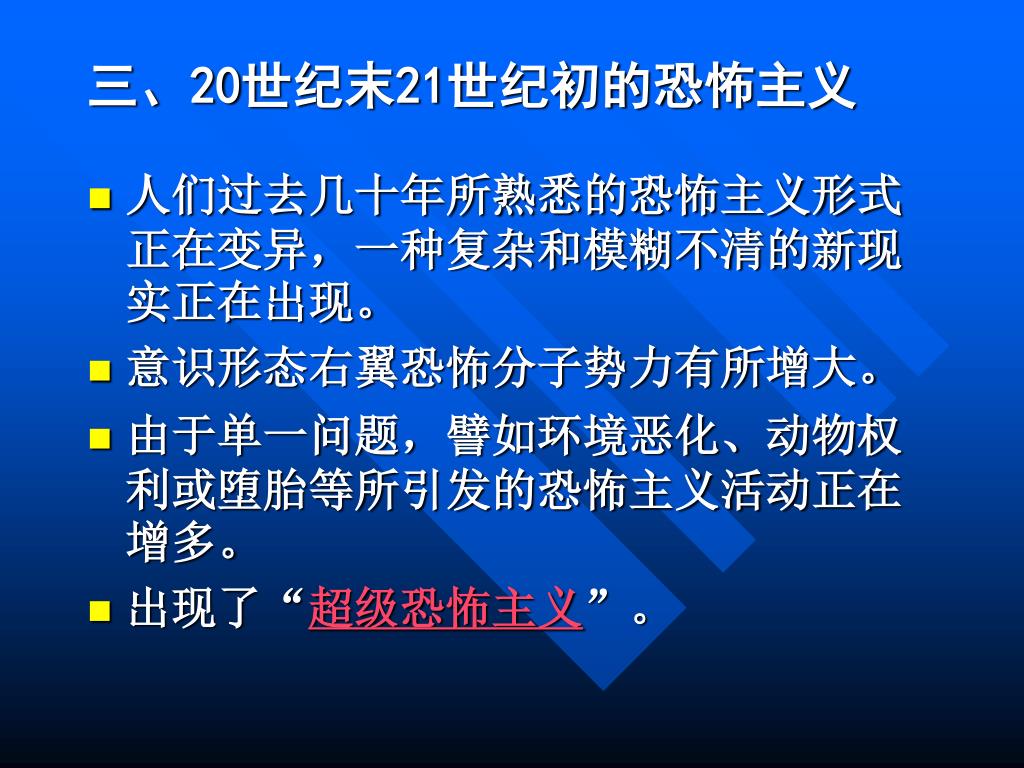 三、20世纪末21世纪初的恐怖主义

人们过去几十年所熟悉的恐怖主义形式正在变异，一种复杂和模糊不清的新现实正在出现。

意识形态右翼恐怖分子势力有所增大。

由于单一问题，譬如环境恶化、动物权利或堕胎等所引发的恐怖主义活动正在增多。

出现了“超级恐怖主义”。